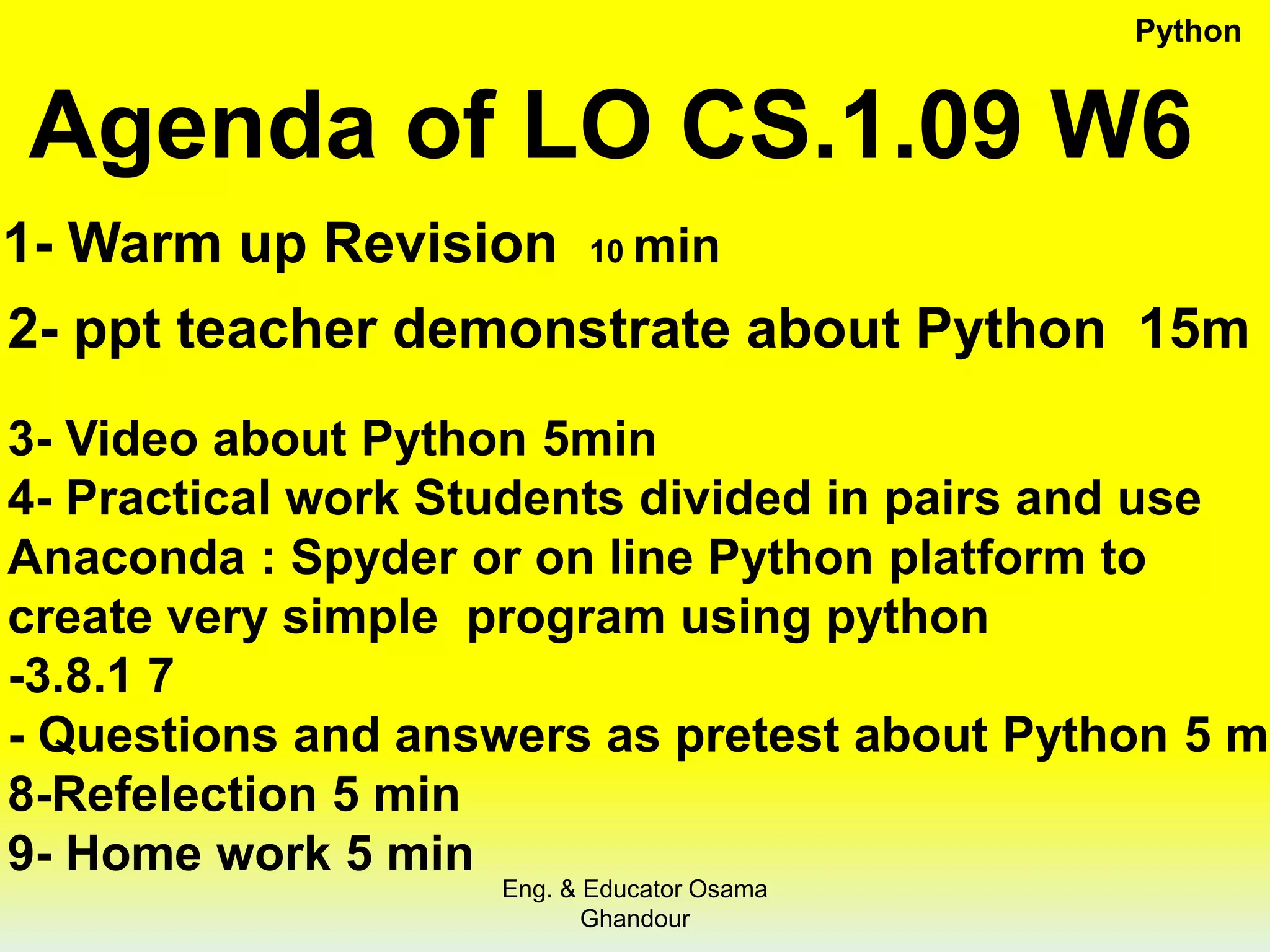 Python

Agenda of LO CS.1.09 W6

1- Warm up Revision 10 min

2- ppt teacher demonstrate about Python 15m

3- Video about Python 5min
4- Practical work Students divided in pairs and use Anaconda : Spyder or on line Python platform to create very simple program using python
-3.8.1 7
- Questions and answers as pretest about Python 5 m
8-Refelection 5 min
9- Home work 5 min

Eng. & Educator Osama Ghandour